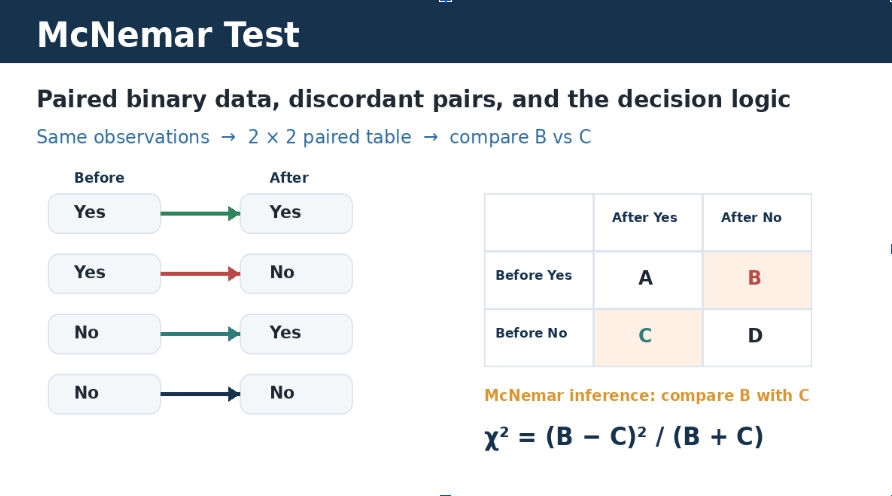 McNemar Test

Paired binary data, discordant pairs, and the decision logic

Same observations → 2 × 2 paired table → compare B vs C

Before After

Yes → Yes

Yes → No

No → Yes

No → No

| | After Yes | After No |
|---|---|---|
| Before Yes | A | B |
| Before No | C | D |

McNemar inference: compare B with C

$\chi^2 = (B - C)^2 / (B + C)$